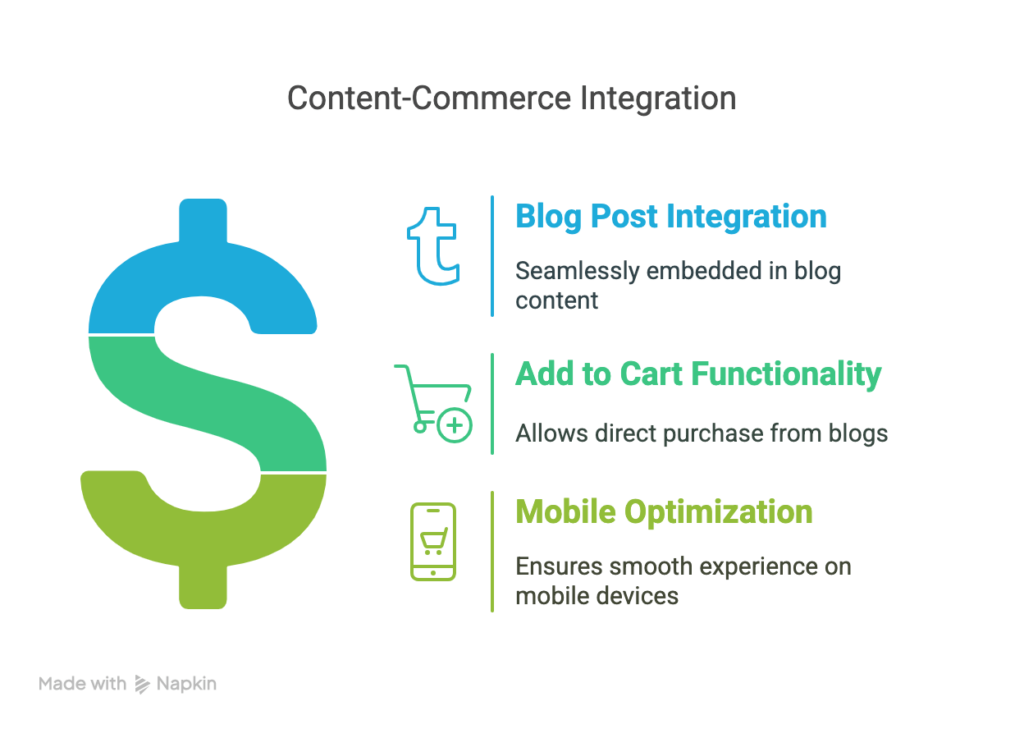 Content-Commerce Integration

Blog Post Integration

Seamlessly embedded in blog content

Add to Cart Functionality

Allows direct purchase from blogs

Mobile Optimization

Ensures smooth experience on mobile devices

Made with Napkin